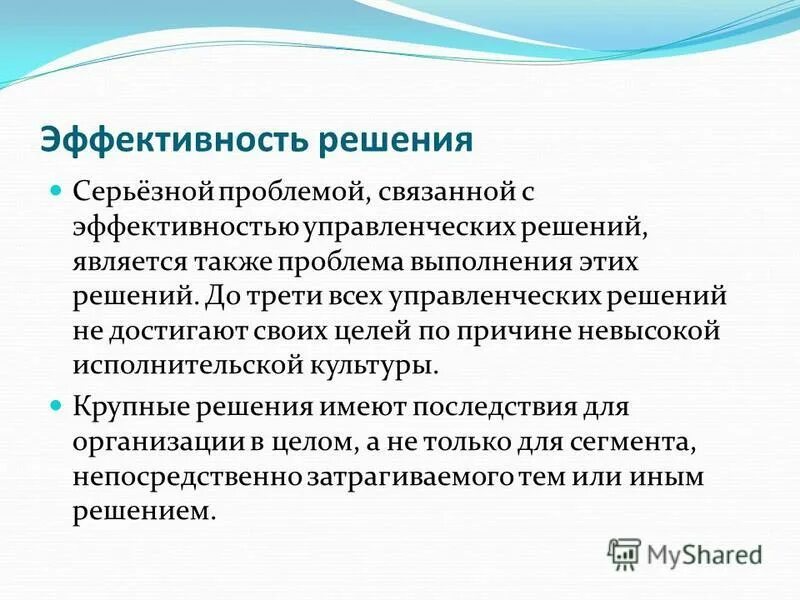 Эффективность решения

Серьёзной проблемой, связанной с эффективностью управленческих решений, является также проблема выполнения этих решений. До трети всех управленческих решений не достигают своих целей по причине невысокой исполнительской культуры.

Крупные решения имеют последствия для организации в целом, а не только для сегмента, непосредственно затрагиваемого тем или иным решением.

MyShared